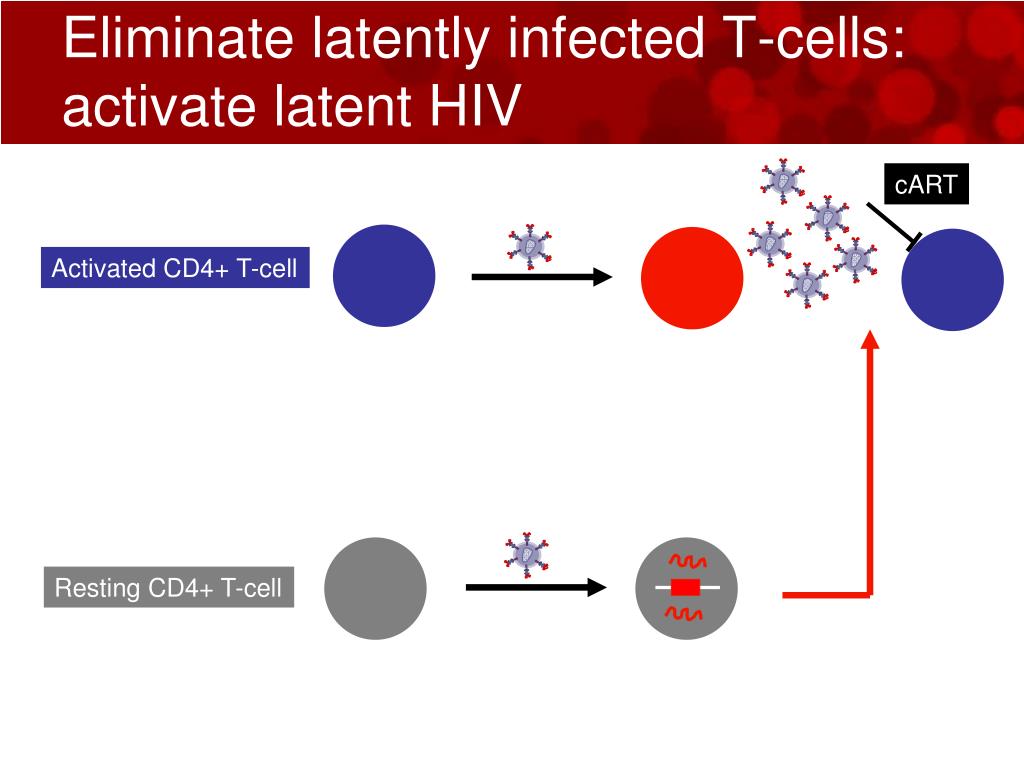 Eliminate latently infected T-cells: activate latent HIV

cART

Activated CD4+ T-cell

Resting CD4+ T-cell